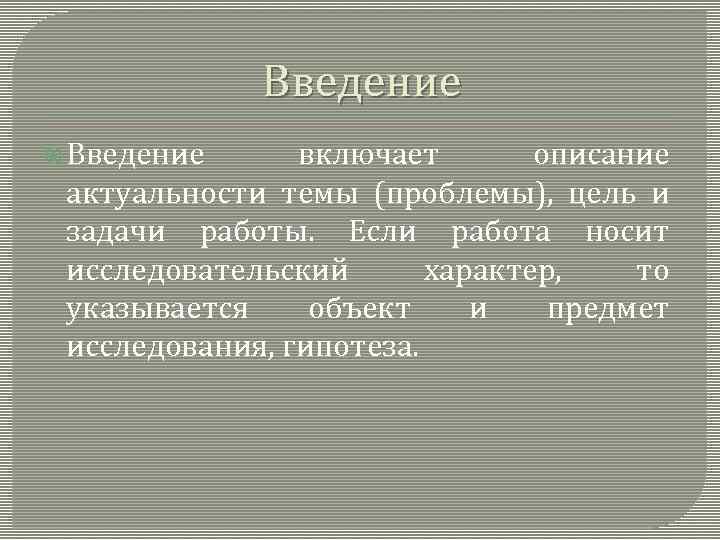 Введение

Введение включает описание актуальности темы (проблемы), цель и задачи работы. Если работа носит исследовательский характер, то указывается объект и предмет исследования, гипотеза.